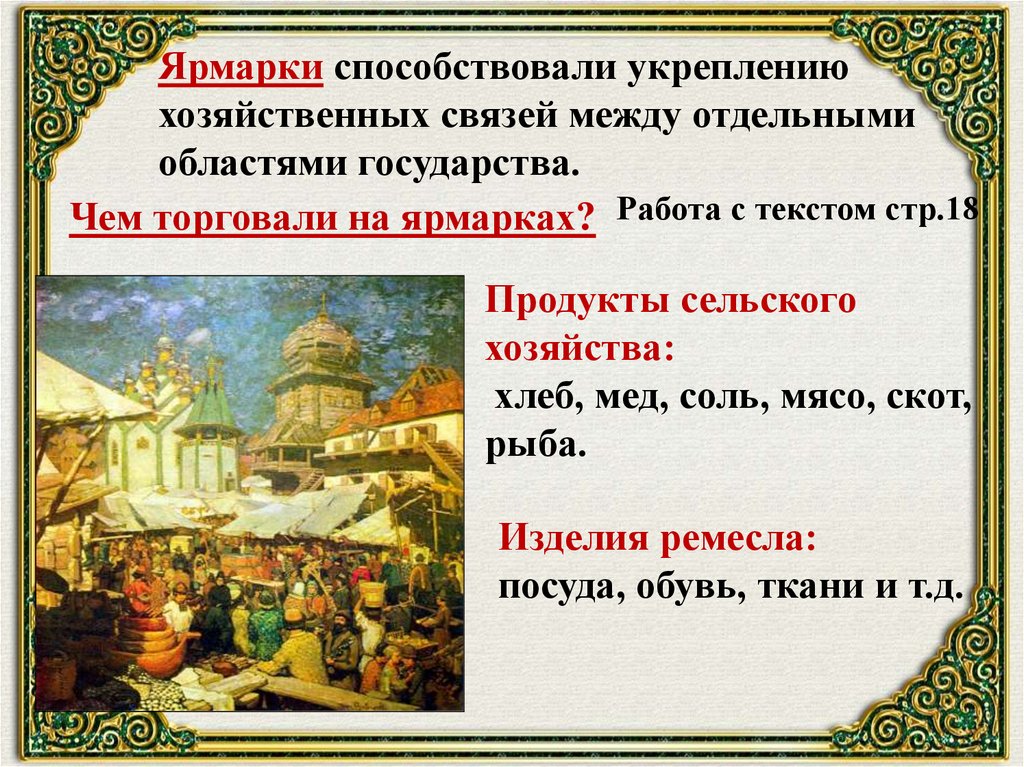 Ярмарки способствовали укреплению хозяйственных связей между отдельными областями государства.

Чем торговали на ярмарках?

Работа с текстом стр.18

Продукты сельского хозяйства:
хлеб, мед, соль, мясо, скот, рыба.

Изделия ремесла:
посуда, обувь, ткани и т.д.